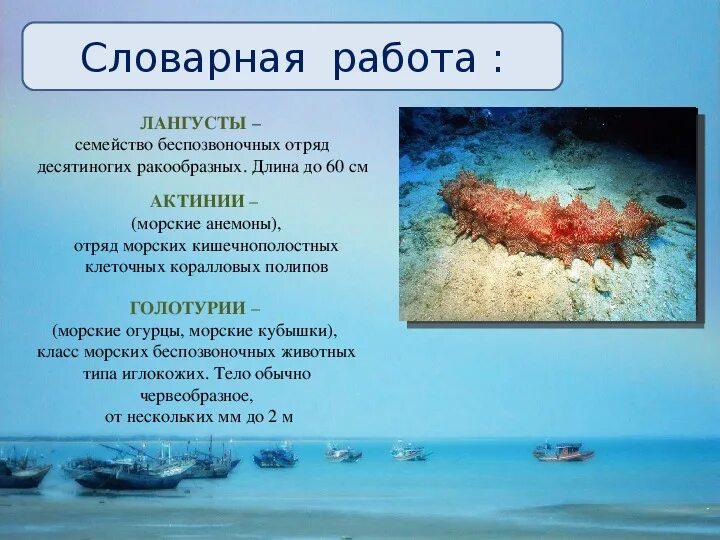 Словарная работа :

ЛАНГУСТЫ –
семейство беспозвоночных отряд десятиногих ракообразных. Длина до 60 см

АКТИНИИ –
(морские анемоны),
отряд морских кишечнополостных клеточных коралловых полипов

ГОЛОТУРИИ –
(морские огурцы, морские кубышки),
класс морских беспозвоночных животных типа иглокожих. Тело обычно червеобразное,
от нескольких мм до 2 м